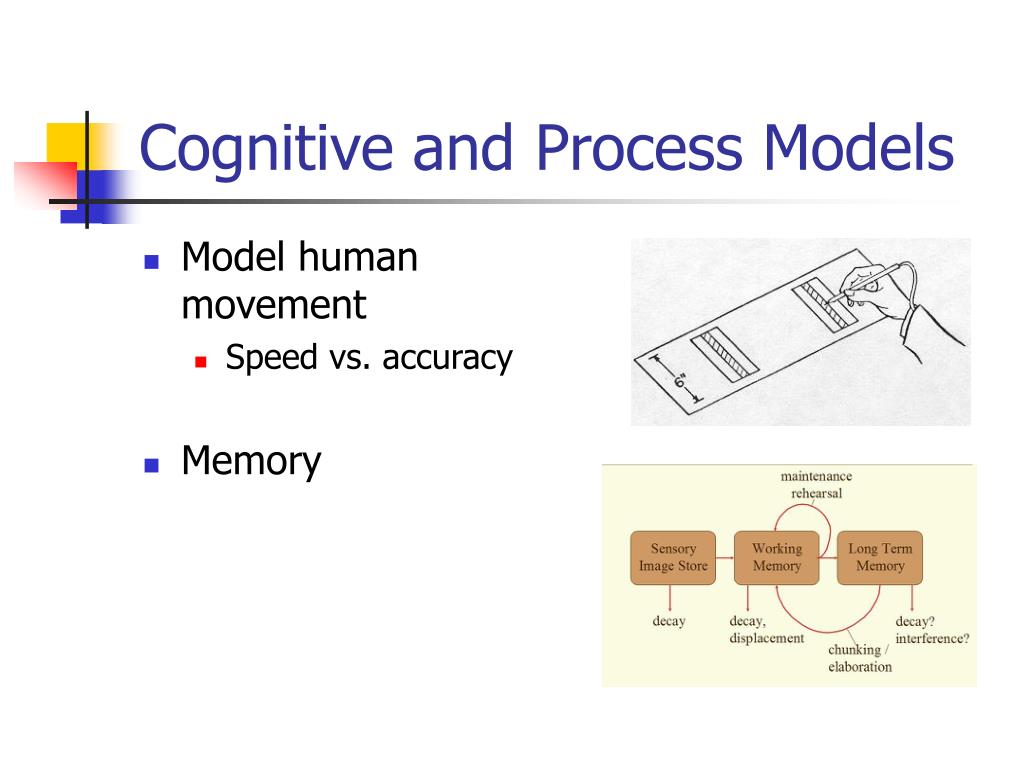 Cognitive and Process Models

Model human movement
Speed vs. accuracy

Memory

6"

maintenance rehearsal

Sensory Image Store

Working Memory

Long Term Memory

decay

decay, displacement

chunking / elaboration

decay? interference?